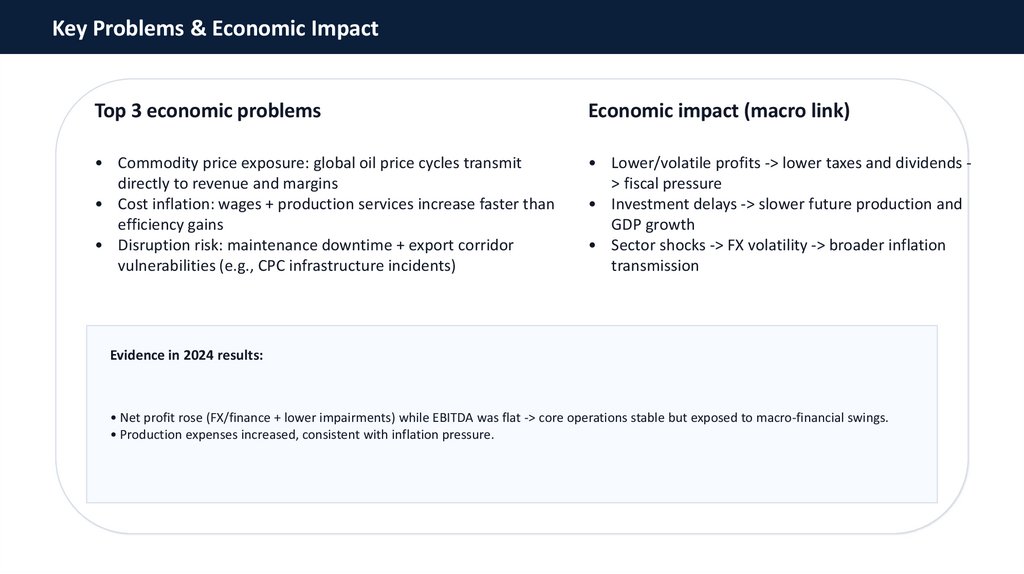 Key Problems & Economic Impact

Top 3 economic problems

• Commodity price exposure: global oil price cycles transmit directly to revenue and margins
• Cost inflation: wages + production services increase faster than efficiency gains
• Disruption risk: maintenance downtime + export corridor vulnerabilities (e.g., CPC infrastructure incidents)

Economic impact (macro link)

• Lower/volatile profits -> lower taxes and dividends -> fiscal pressure
• Investment delays -> slower future production and GDP growth
• Sector shocks -> FX volatility -> broader inflation transmission

Evidence in 2024 results:

• Net profit rose (FX/finance + lower impairments) while EBITDA was flat -> core operations stable but exposed to macro-financial swings.
• Production expenses increased, consistent with inflation pressure.